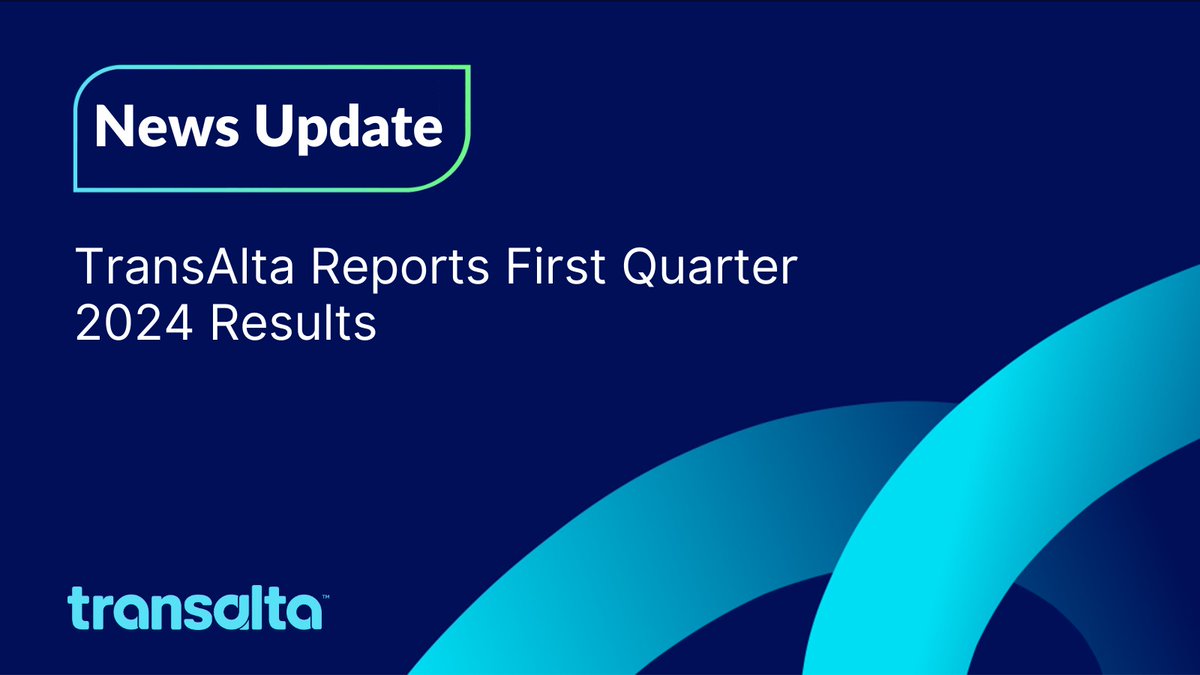 News Update

TransAlta Reports First Quarter 2024 Results

transalta™